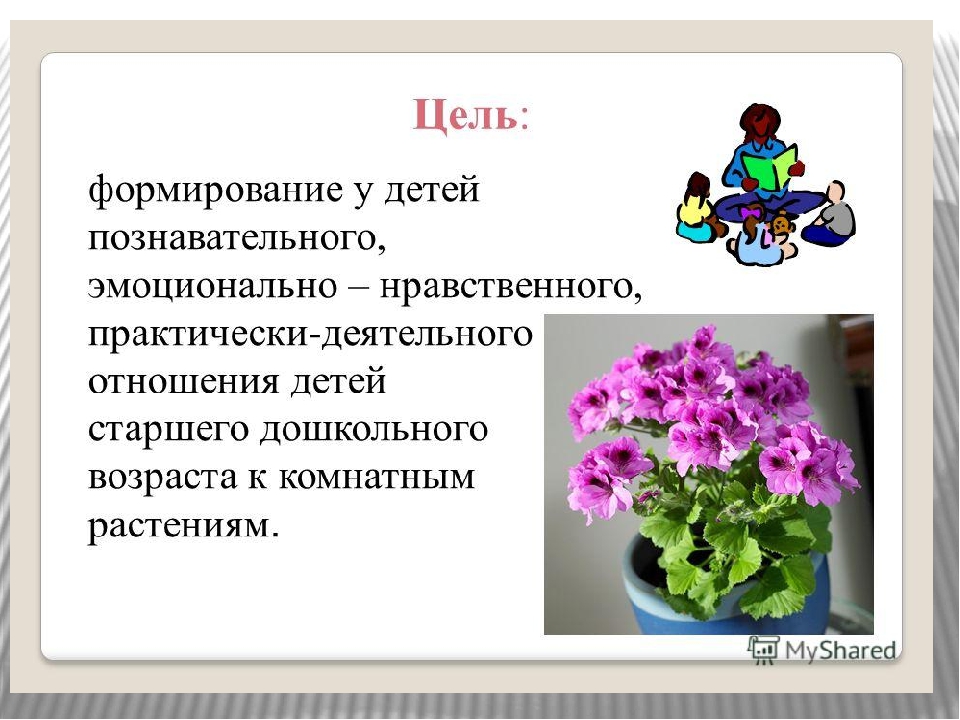 Цель:

формирование у детей познавательного, эмоционально – нравственного, практически-деятельного отношения детей старшего дошкольного возраста к комнатным растениям.

MyShared